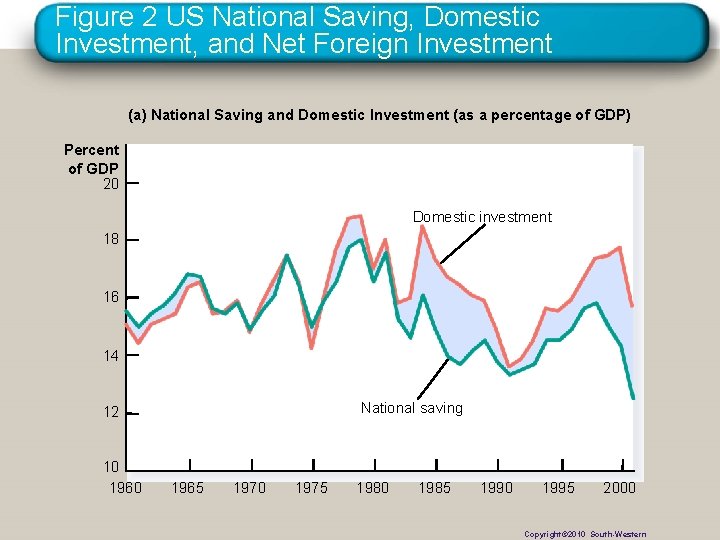 Figure 2 US National Saving, Domestic Investment, and Net Foreign Investment

(a) National Saving and Domestic Investment (as a percentage of GDP)

Percent of GDP

20

18

16

14

12

10

Domestic investment

National saving

1960 1965 1970 1975 1980 1985 1990 1995 2000

Copyright©2010 South-Western